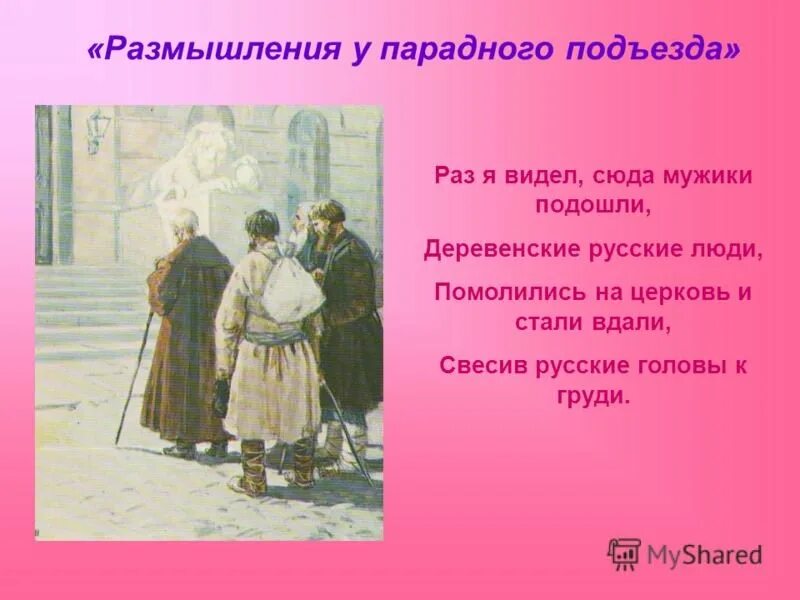 «Размышления у парадного подъезда»

Раз я видел, сюда мужики подошли,

Деревенские русские люди,

Помолились на церковь и стали вдали,

Свесив русские головы к груди.

MyShared